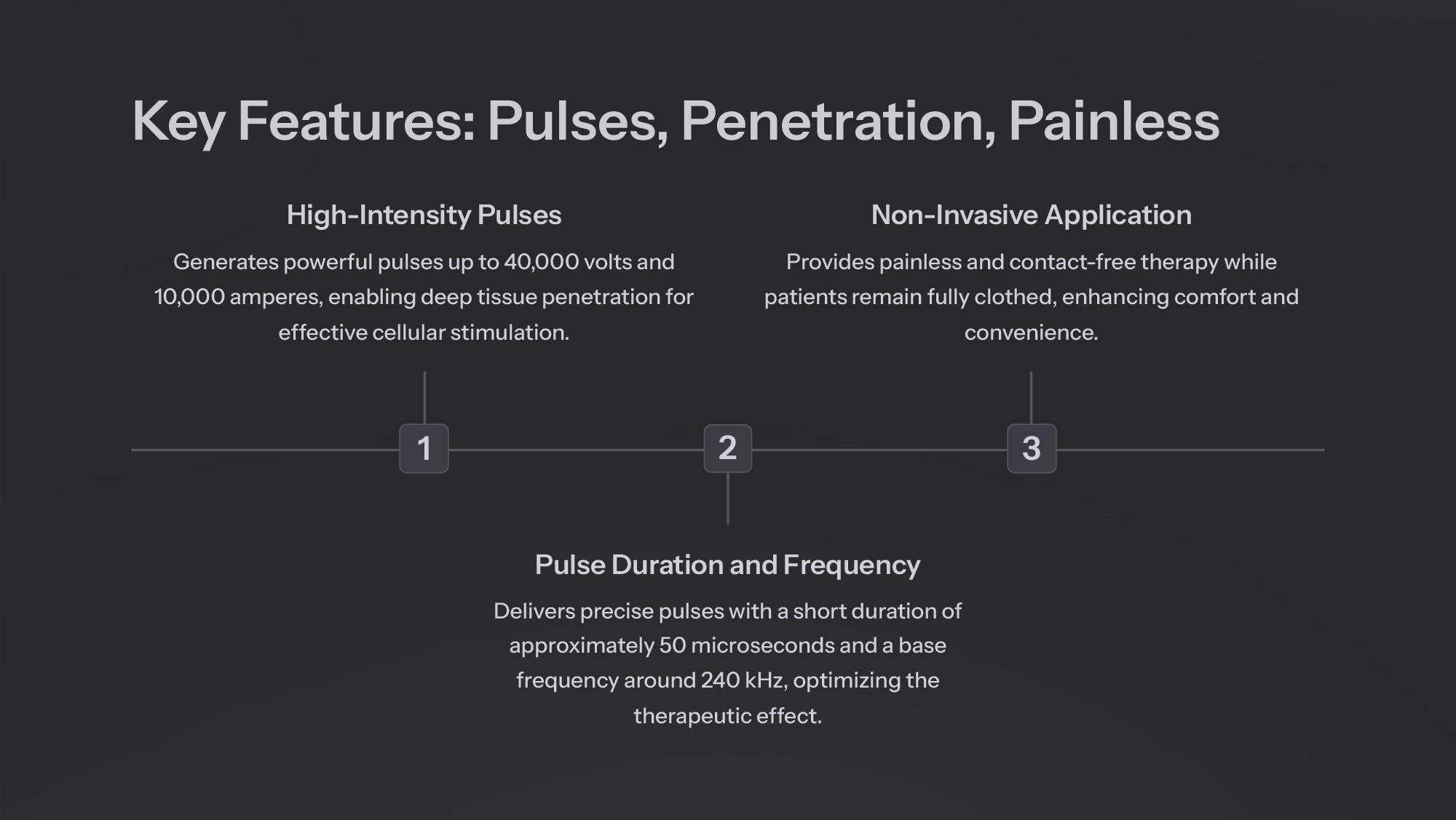 Key Features: Pulses, Penetration, Painless

High-Intensity Pulses

Generates powerful pulses up to 40,000 volts and 10,000 amperes, enabling deep tissue penetration for effective cellular stimulation.

Non-Invasive Application

Provides painless and contact-free therapy while patients remain fully clothed, enhancing comfort and convenience.

1

2

3

Pulse Duration and Frequency

Delivers precise pulses with a short duration of approximately 50 microseconds and a base frequency around 240 kHz, optimizing the therapeutic effect.